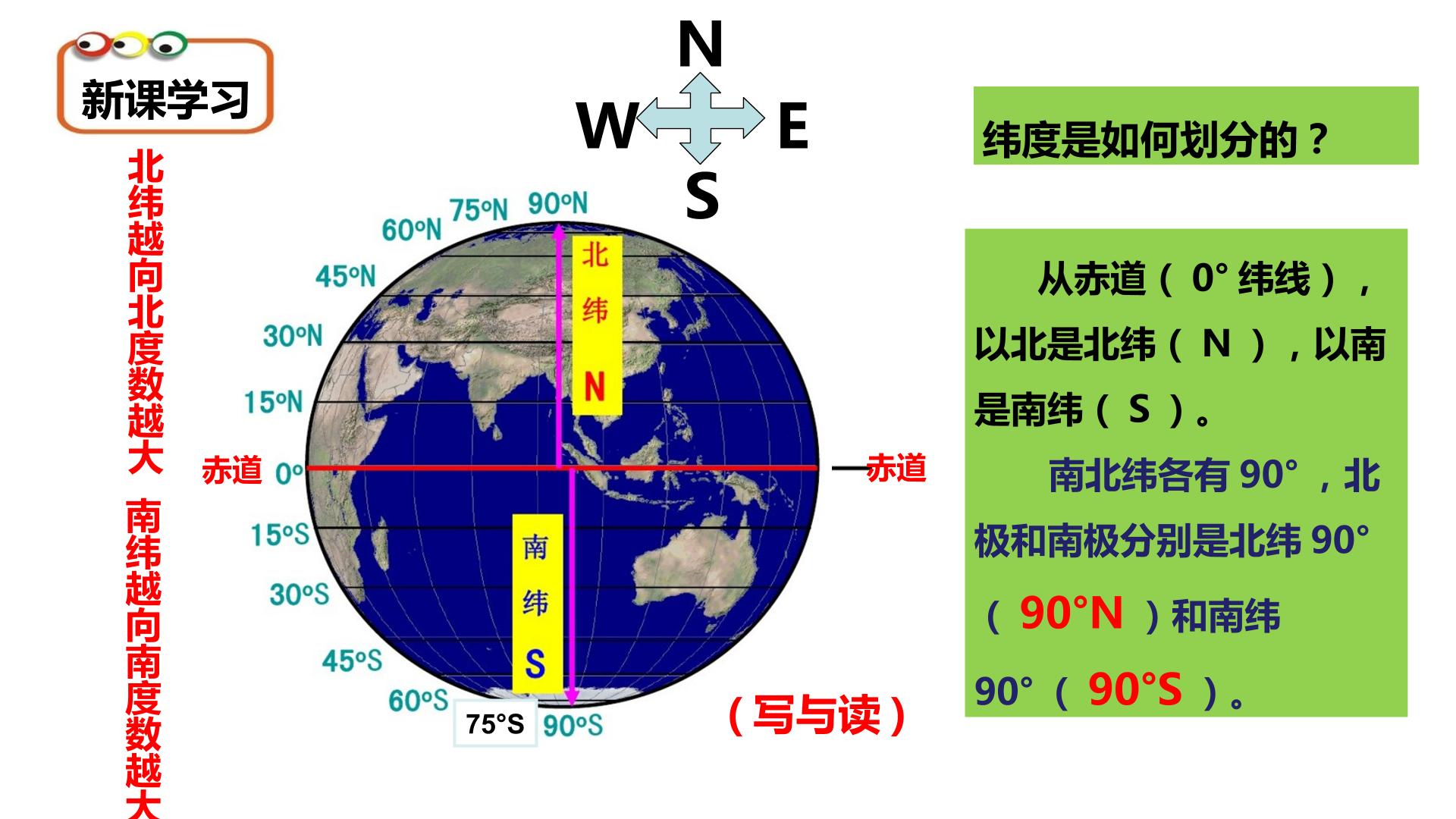 新课学习

北纬越向北度数越大 南纬越向南度数越大

N
W E
S

90°N
75°N
60°N
45°N
30°N
15°N
赤道 0°
15°S
30°S
45°S
60°S
75°S
90°S

北纬N

南纬S

赤道

（写与读）

纬度是如何划分的？

从赤道（0°纬线），以北是北纬（N），以南是南纬（S）。

南北纬各有90°，北极和南极分别是北纬90°（90°N）和南纬90°（90°S）。